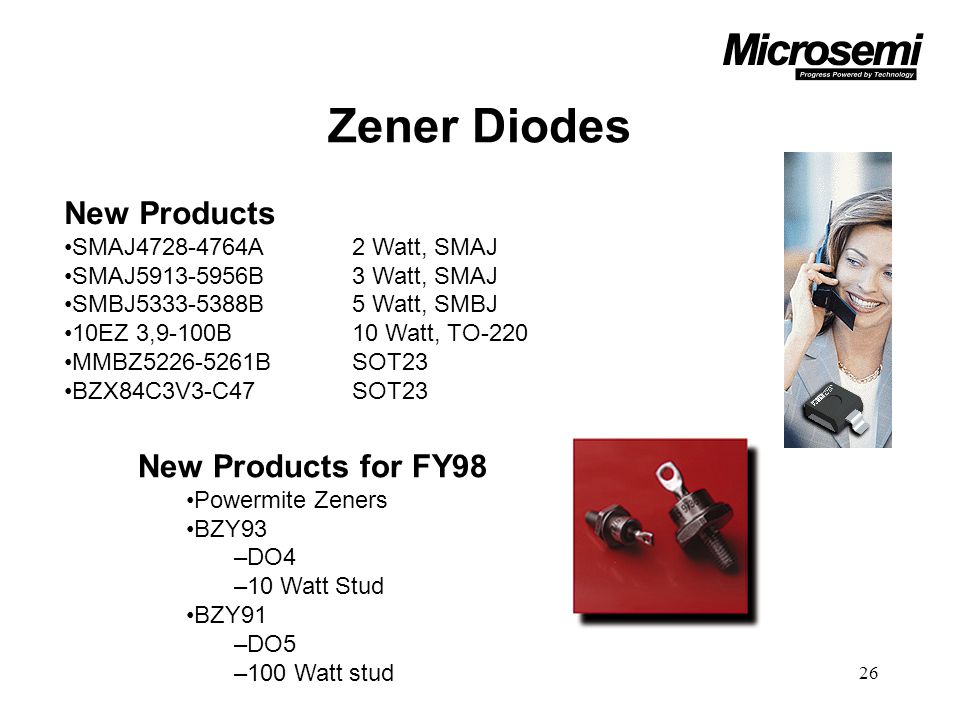 Microsemi
Progress Powered by Technology

Zener Diodes

New Products

| | |
|---|---|
| •SMAJ4728-4764A | 2 Watt, SMAJ |
| •SMAJ5913-5956B | 3 Watt, SMAJ |
| •SMBJ5333-5388B | 5 Watt, SMBJ |
| •10EZ 3,9-100B | 10 Watt, TO-220 |
| •MMBZ5226-5261B | SOT23 |
| •BZX84C3V3-C47 | SOT23 |

New Products for FY98

•Powermite Zeners
•BZY93
–DO4
–10 Watt Stud
•BZY91
–DO5
–100 Watt stud

26